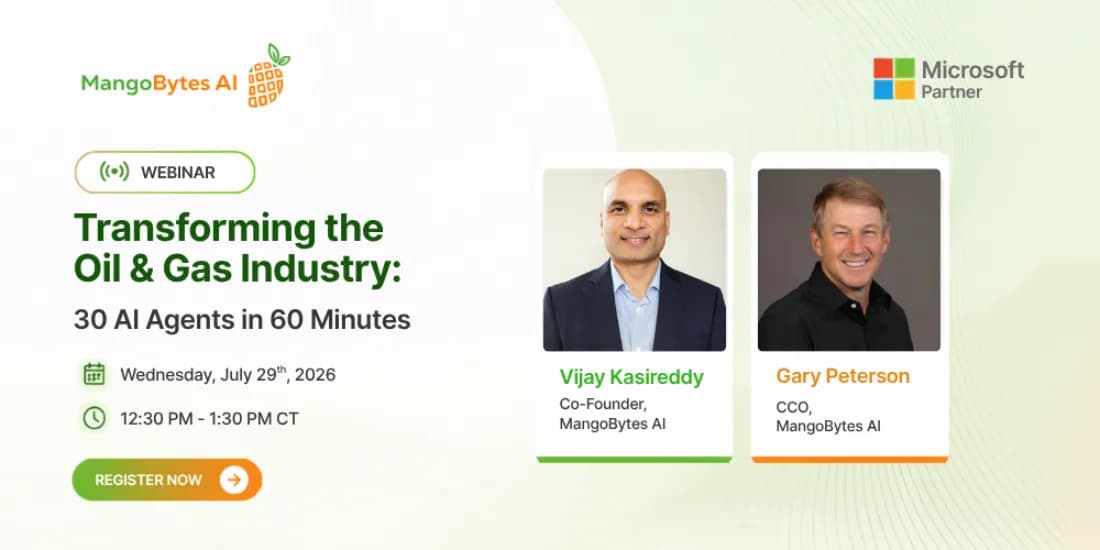 MangoBytes AI

Microsoft
Partner

WEBINAR

Transforming the Oil & Gas Industry:

30 AI Agents in 60 Minutes

Wednesday, July 29$^{th}$, 2026

12:30 PM - 1:30 PM CT

REGISTER NOW

Vijay Kasireddy
Co-Founder, MangoBytes AI

Gary Peterson
CCO, MangoBytes AI